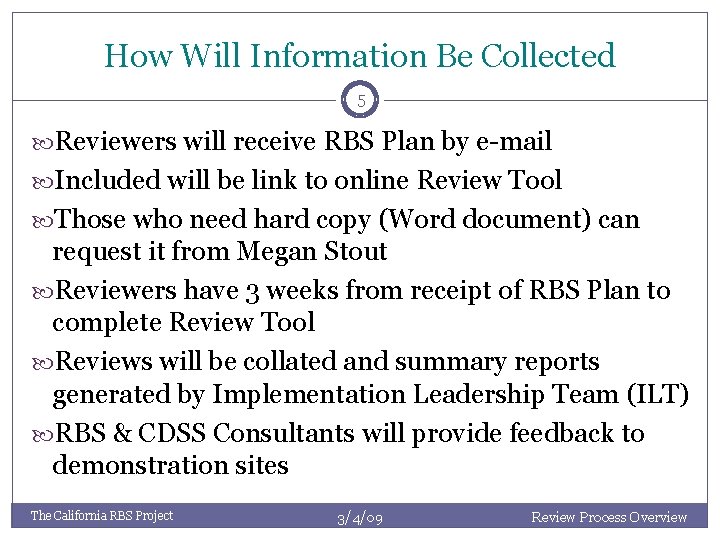 How Will Information Be Collected

5

Reviewers will receive RBS Plan by e-mail

Included will be link to online Review Tool

Those who need hard copy (Word document) can request it from Megan Stout

Reviewers have 3 weeks from receipt of RBS Plan to complete Review Tool

Reviews will be collated and summary reports generated by Implementation Leadership Team (ILT)

RBS & CDSS Consultants will provide feedback to demonstration sites

The California RBS Project

3/4/09

Review Process Overview